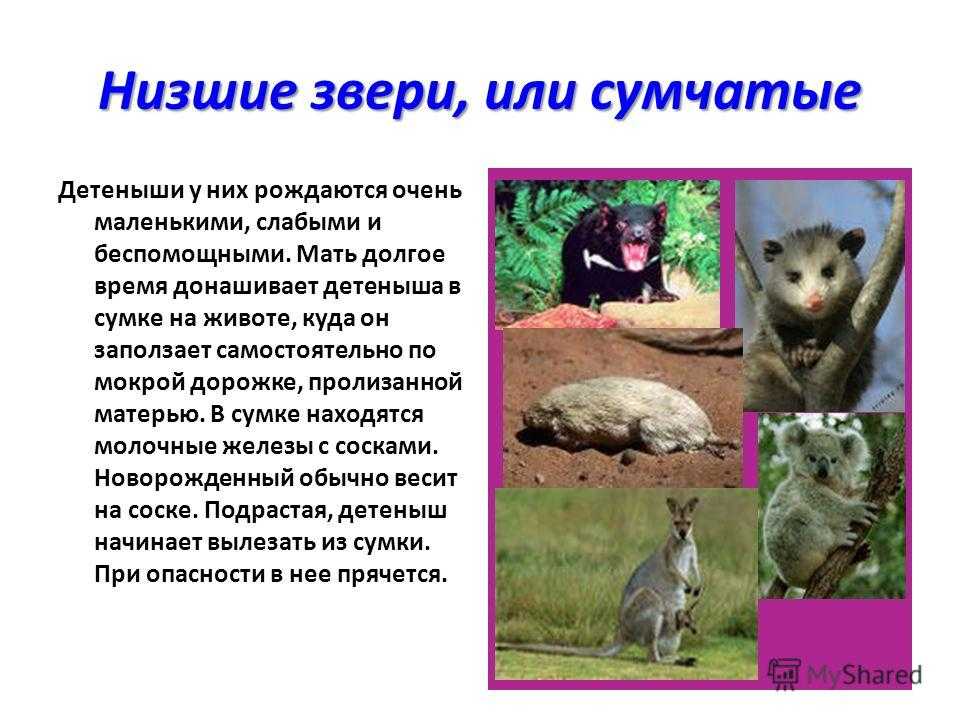 Низшие звери, или сумчатые

Детеныши у них рождаются очень маленькими, слабыми и беспомощными. Мать долгое время донашивает детеныша в сумке на животе, куда он заползает самостоятельно по мокрой дорожке, пролизанной матерью. В сумке находятся молочные железы с сосками. Новорожденный обычно весит на соске. Подрастая, детеныш начинает вылезать из сумки. При опасности в нее прячется.

MyShared